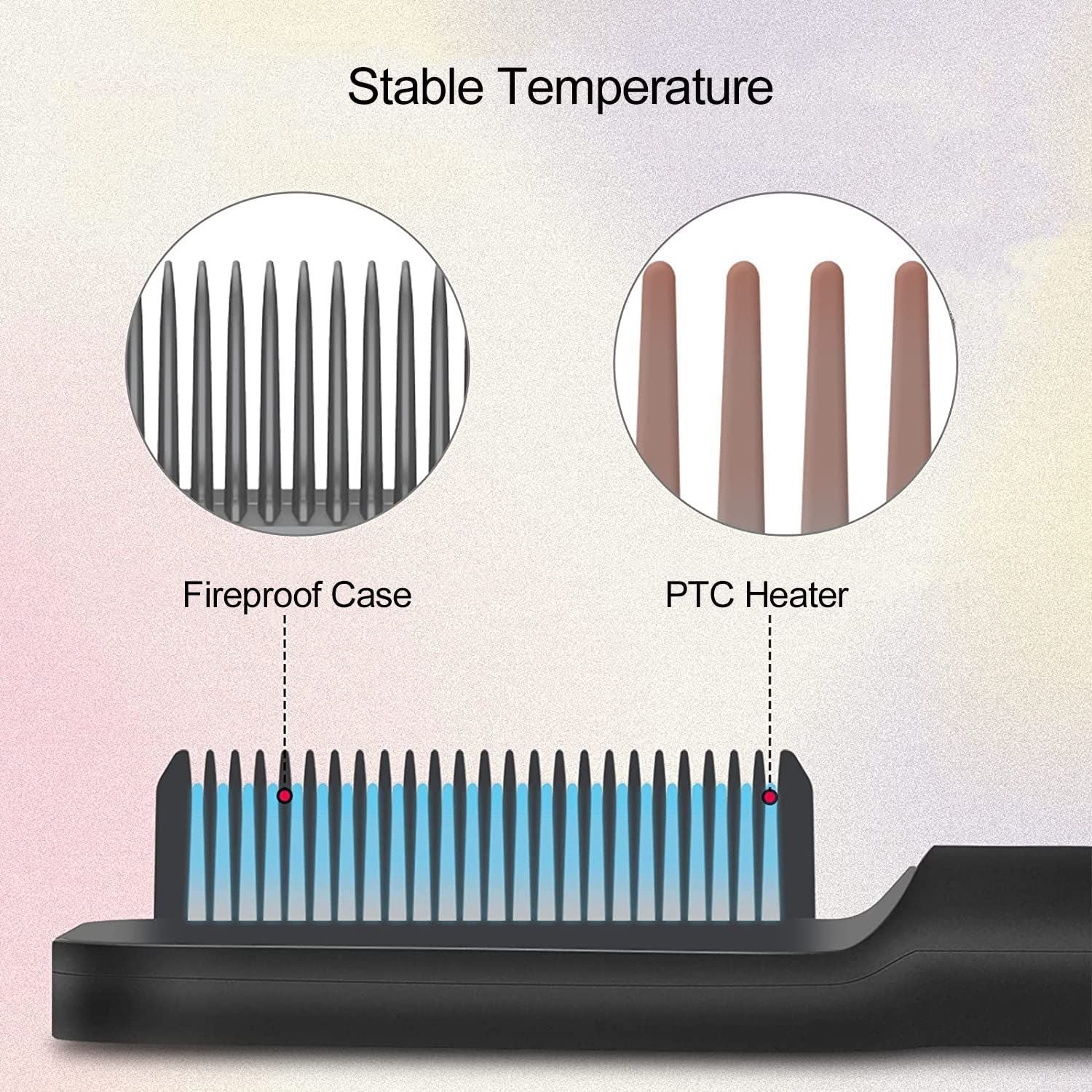 Stable Temperature

Fireproof Case

PTC Heater